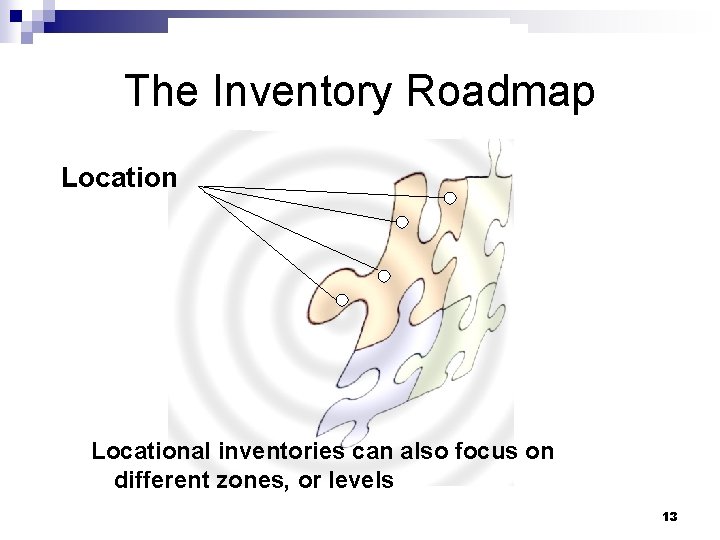 The Inventory Roadmap

Location

Locational inventories can also focus on different zones, or levels

13